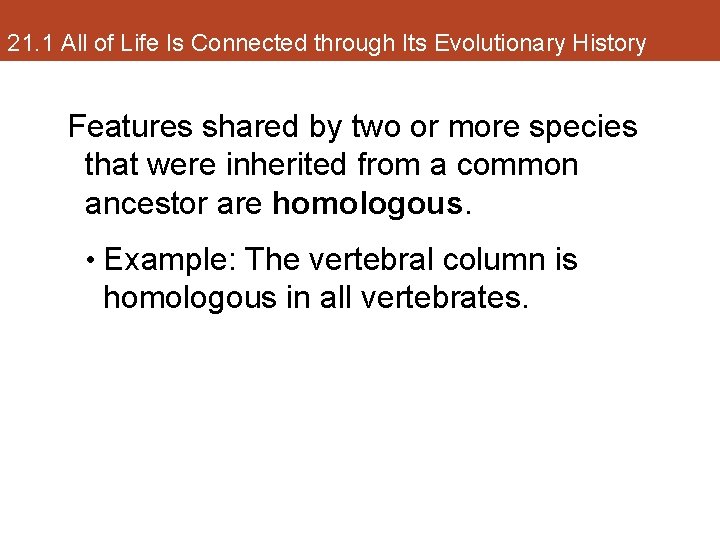 21.1 All of Life Is Connected through Its Evolutionary History

Features shared by two or more species that were inherited from a common ancestor are homologous.

• Example: The vertebral column is homologous in all vertebrates.